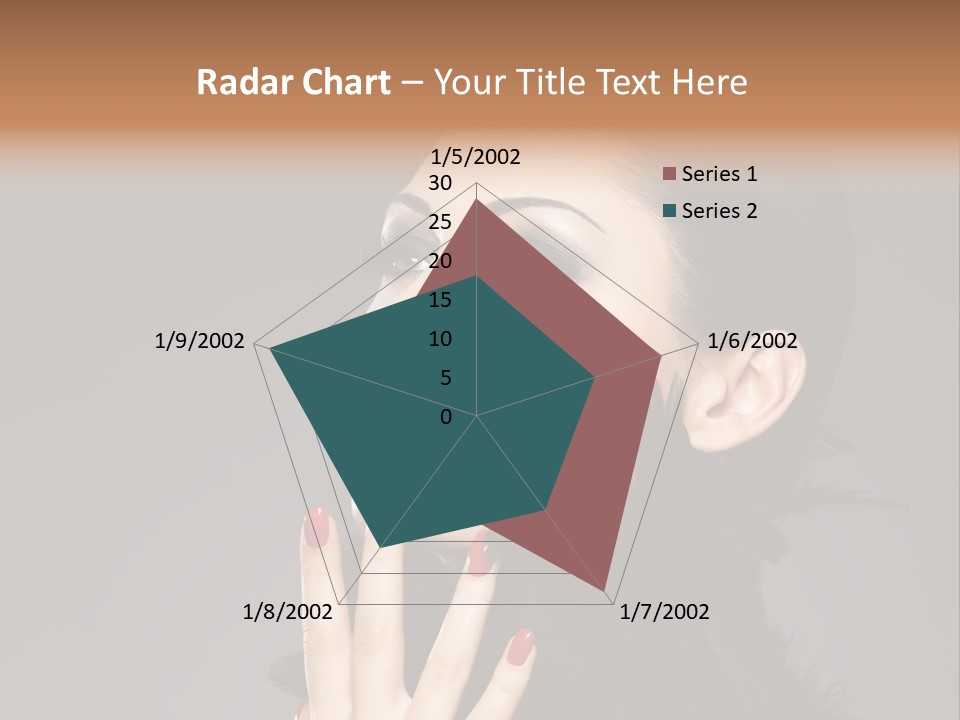 Radar Chart – Your Title Text Here

1/5/2002
30
25
20
15
10
5
0
1/6/2002
1/7/2002
1/8/2002
1/9/2002

Series 1
Series 2